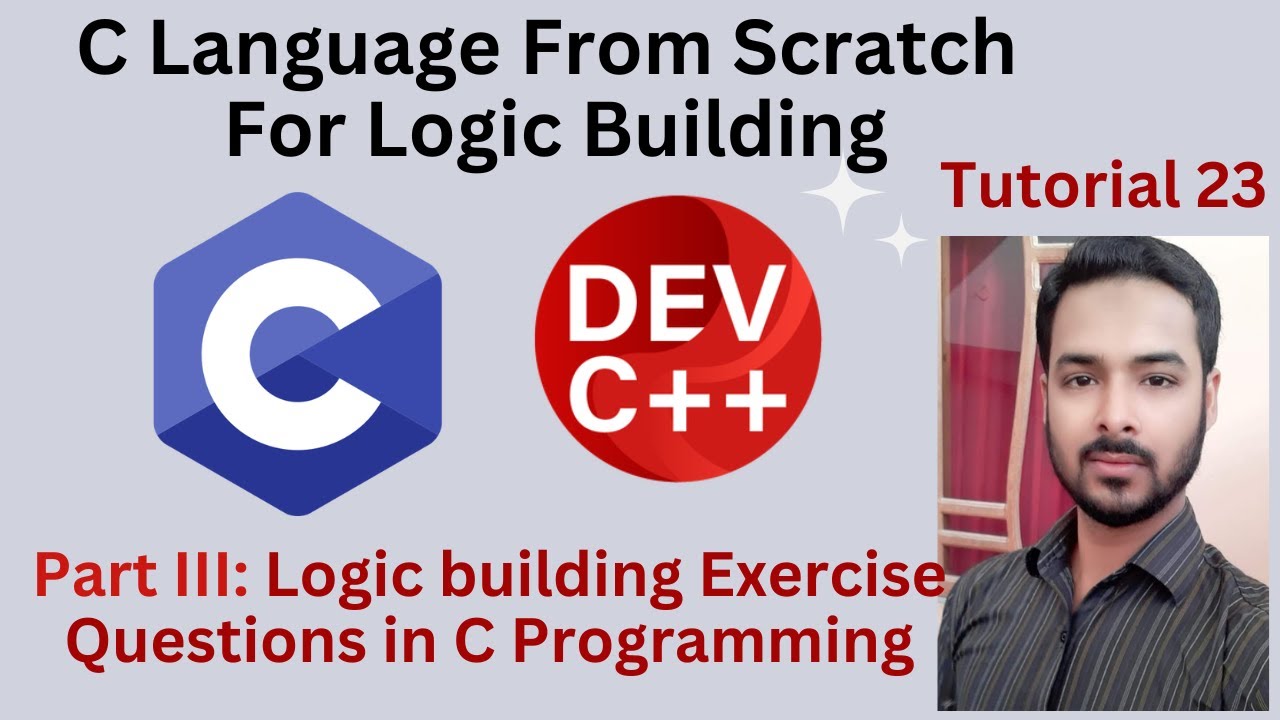 C Language From Scratch For Logic Building

Tutorial 23

C

DEV C++

Part III: Logic building Exercise Questions in C Programming